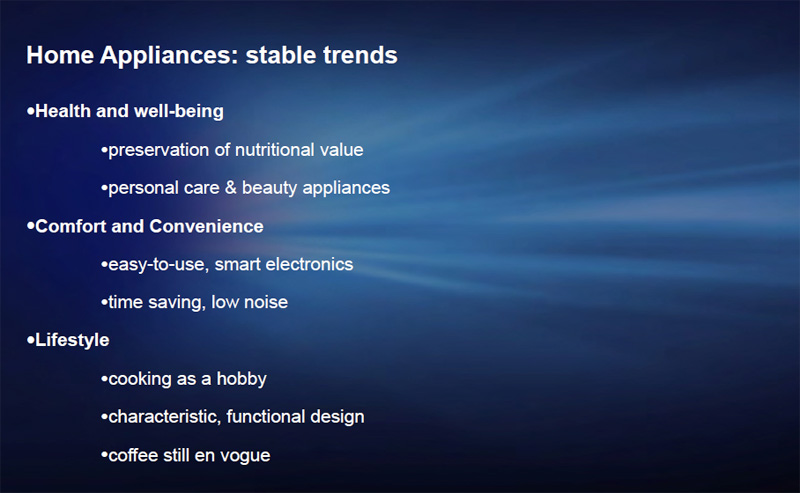 Home Appliances: stable trends

•Health and well-being

•preservation of nutritional value

•personal care & beauty appliances

•Comfort and Convenience

•easy-to-use, smart electronics

•time saving, low noise

•Lifestyle

•cooking as a hobby

•characteristic, functional design

•coffee still en vogue